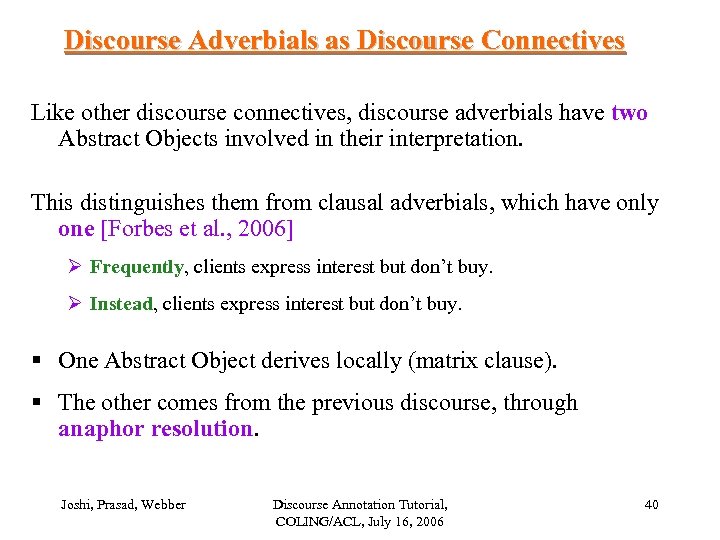 Discourse Adverbials as Discourse Connectives

Like other discourse connectives, discourse adverbials have two Abstract Objects involved in their interpretation.

This distinguishes them from clausal adverbials, which have only one [Forbes et al., 2006]

➢ Frequently, clients express interest but don't buy.

➢ Instead, clients express interest but don't buy.

▪ One Abstract Object derives locally (matrix clause).

▪ The other comes from the previous discourse, through anaphor resolution.

Joshi, Prasad, Webber

Discourse Annotation Tutorial, COLING/ACL, July 16, 2006

40